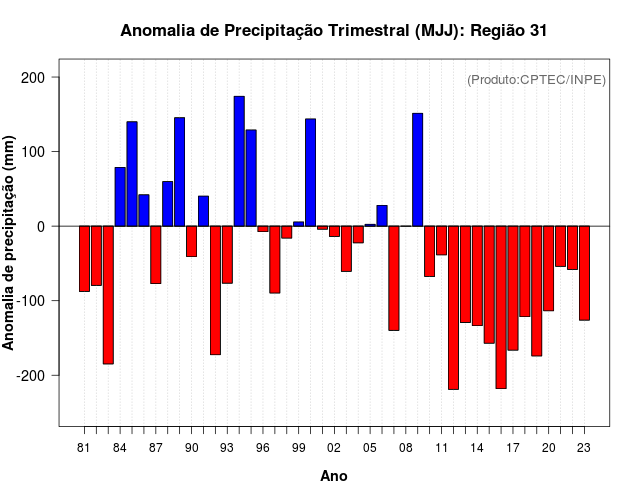 Anomalia de Precipitação Trimestral (MJJ): Região 31

(Produto:CPTEC/INPE)

Anomalia de precipitação (mm)

200
100
0
-100
-200

81 84 87 90 93 96 99 02 05 08 11 14 17 20 23

Ano